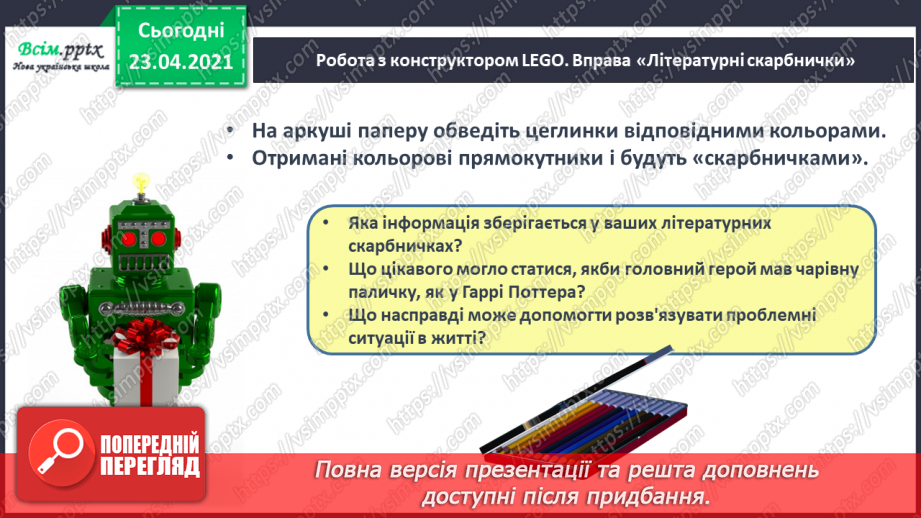 Всім.pptx
Нова українська школа

Сьогодні
23.04.2021

Робота з конструктором LEGO. Вправа «Літературні скарбнички»

• На аркуші паперу обведіть цеглинки відповідними кольорами.
• Отримані кольорові прямокутники і будуть «скарбничками».

• Яка інформація зберігається у ваших літературних скарбничках?
• Що цікавого могло статися, якби головний герой мав чарівну паличку, як у Гаррі Поттера?
• Що насправді може допомогти розв'язувати проблемні ситуації в житті?

ПОПЕРЕДНІЙ ПЕРЕГЛЯД

Повна версія презентації та решта доповнень доступні після придбання.

https://vsimpptx.com